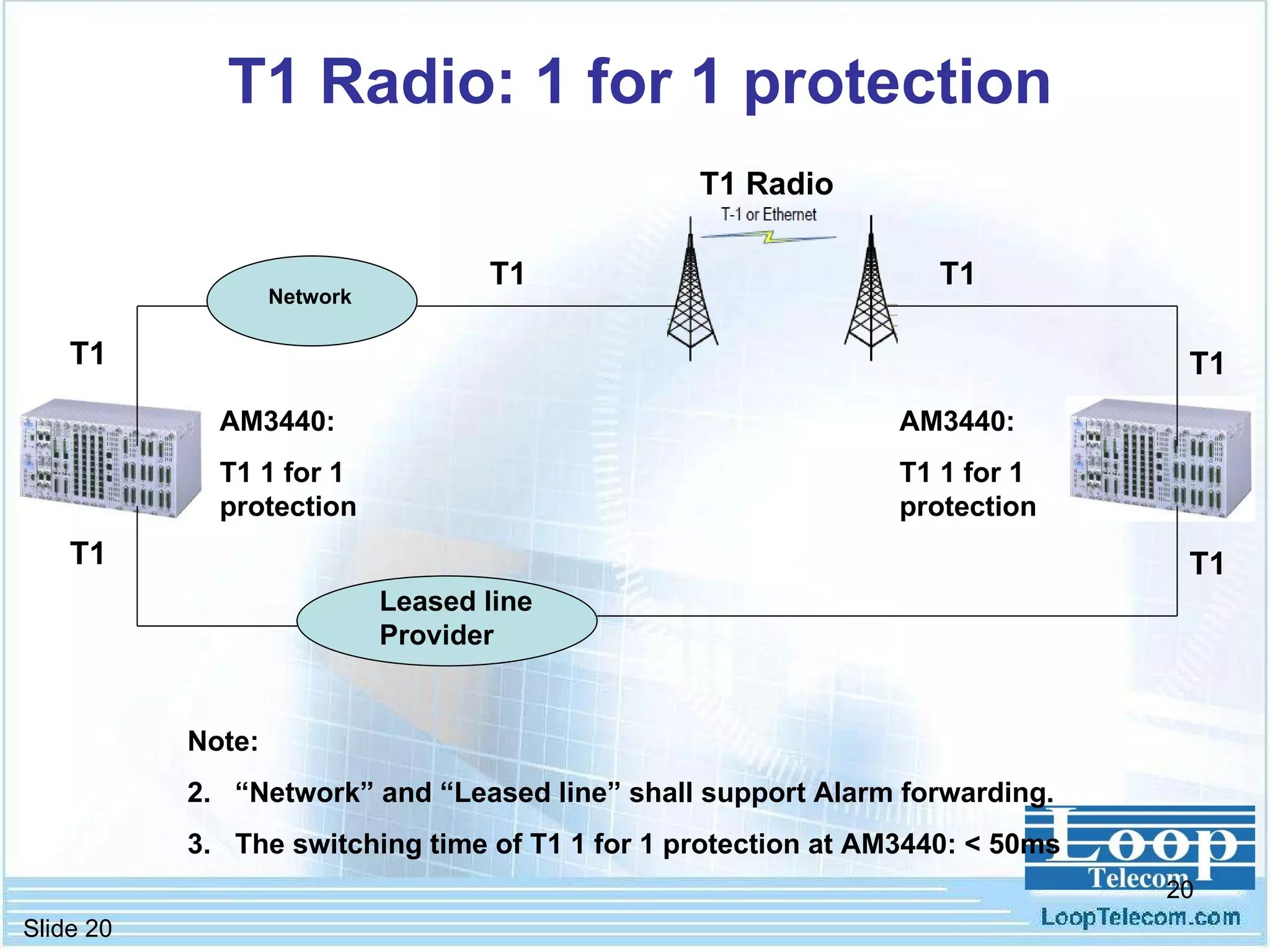 T1 Radio: 1 for 1 protection

T1 Radio

T-1 or Ethernet

Network

T1

T1

T1

T1

AM3440:

T1 1 for 1 protection

AM3440:

T1 1 for 1 protection

T1

T1

Leased line Provider

Note:

2. “Network” and “Leased line” shall support Alarm forwarding.

3. The switching time of T1 1 for 1 protection at AM3440: < 50ms

Loop Telecom

20

LoopTelecom.com

Slide 20